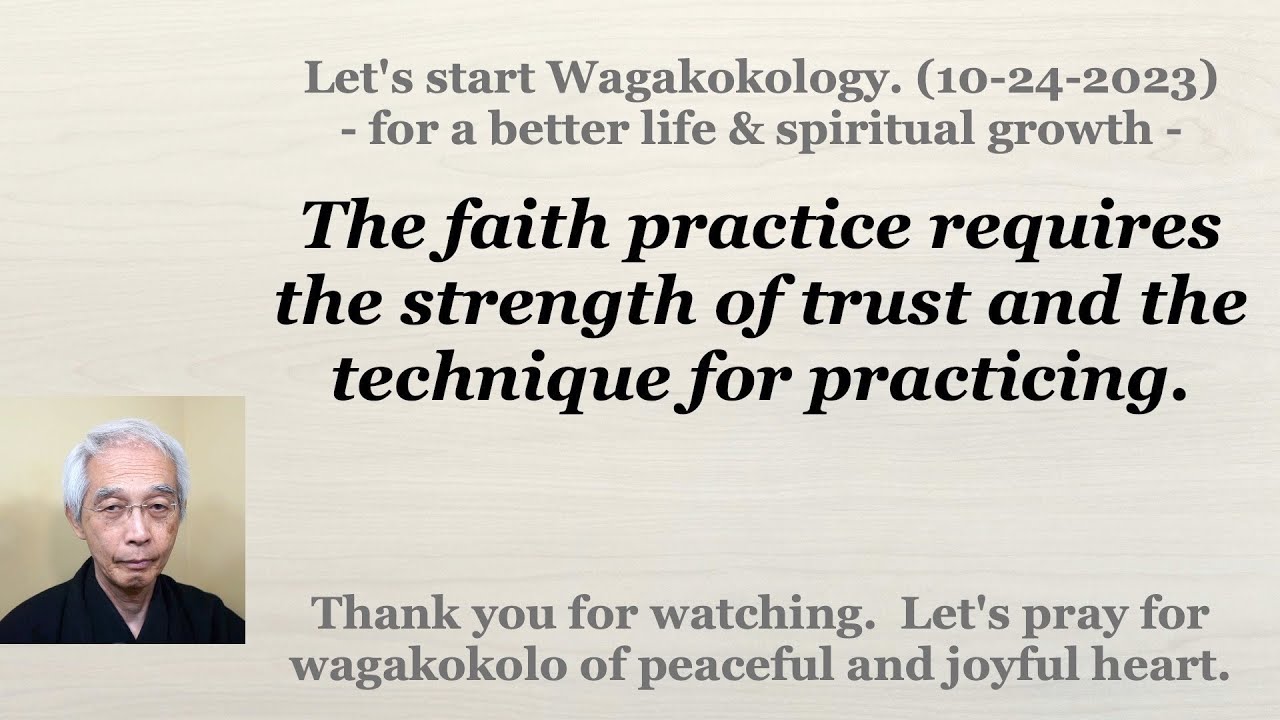 Let's start Wagakokology. (10-24-2023)
- for a better life & spiritual growth -

The faith practice requires the strength of trust and the technique for practicing.

Thank you for watching. Let's pray for wagakokolo of peaceful and joyful heart.